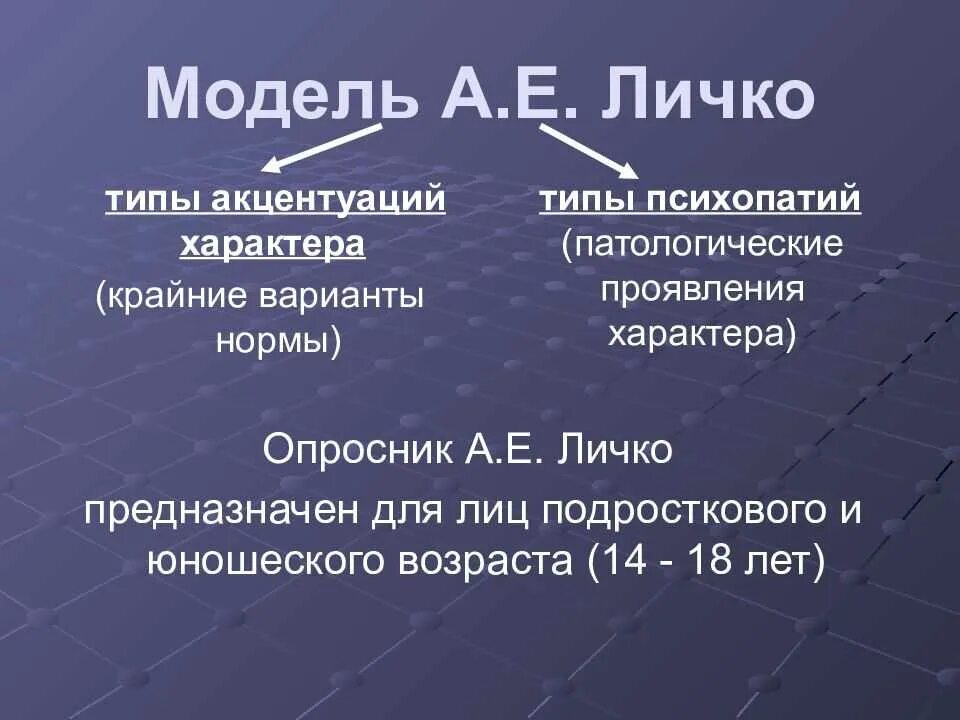 Модель А.Е. Личко

типы акцентуаций характера
(крайние варианты нормы)

типы психопатий
(патологические проявления характера)

Опросник А.Е. Личко
предназначен для лиц подросткового и юношеского возраста (14 - 18 лет)